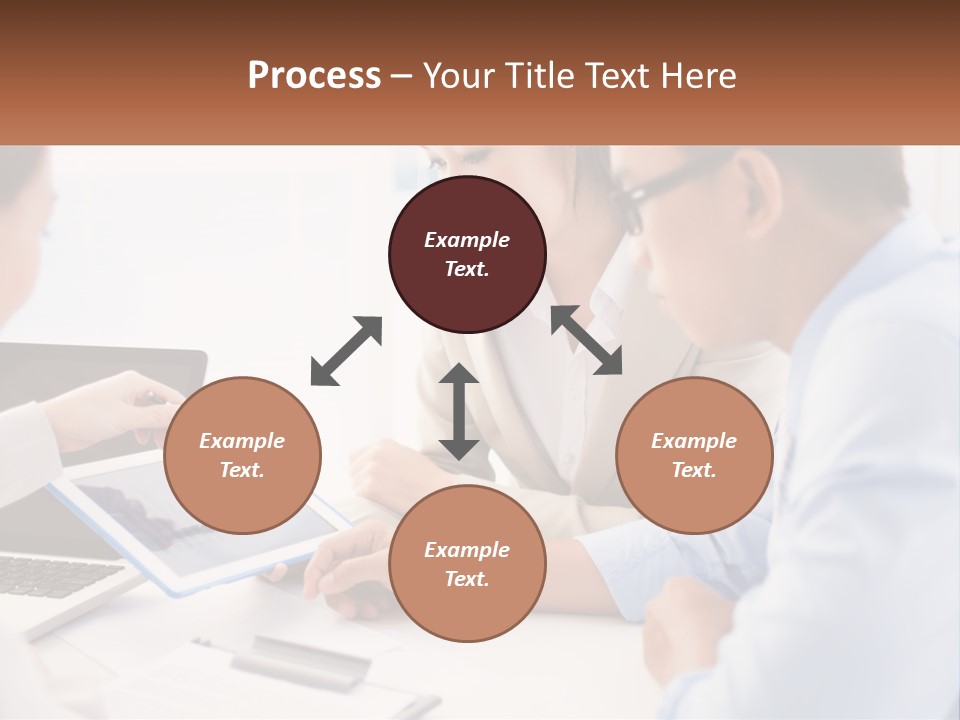 Process – Your Title Text Here

Example Text.

Example Text.

Example Text.

Example Text.